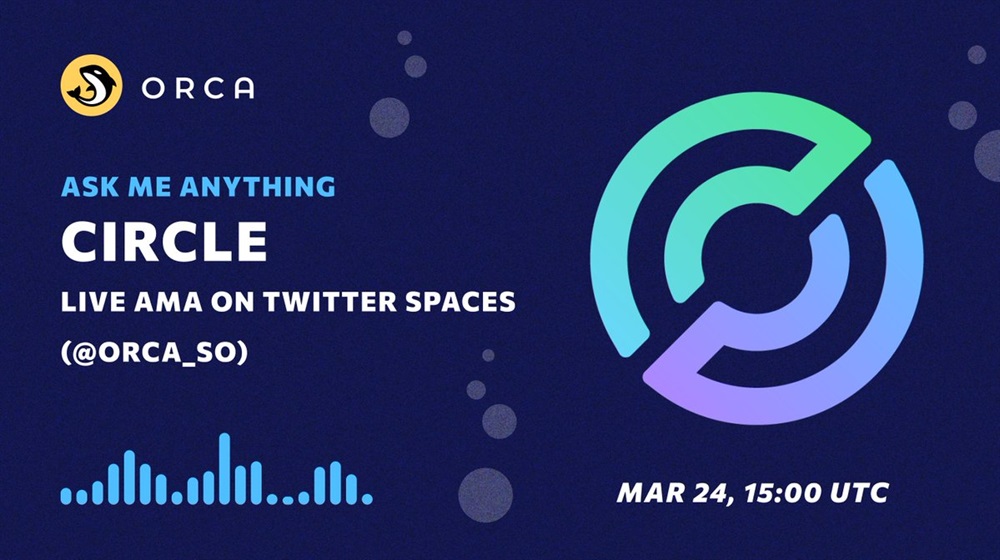 ORCA

ASK ME ANYTHING

CIRCLE

LIVE AMA ON TWITTER SPACES

(@ORCA_SO)

MAR 24, 15:00 UTC